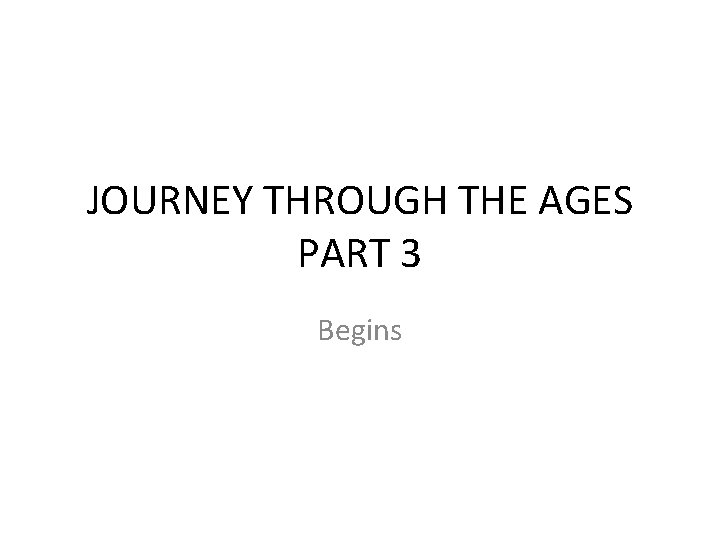 JOURNEY THROUGH THE AGES PART 3

Begins